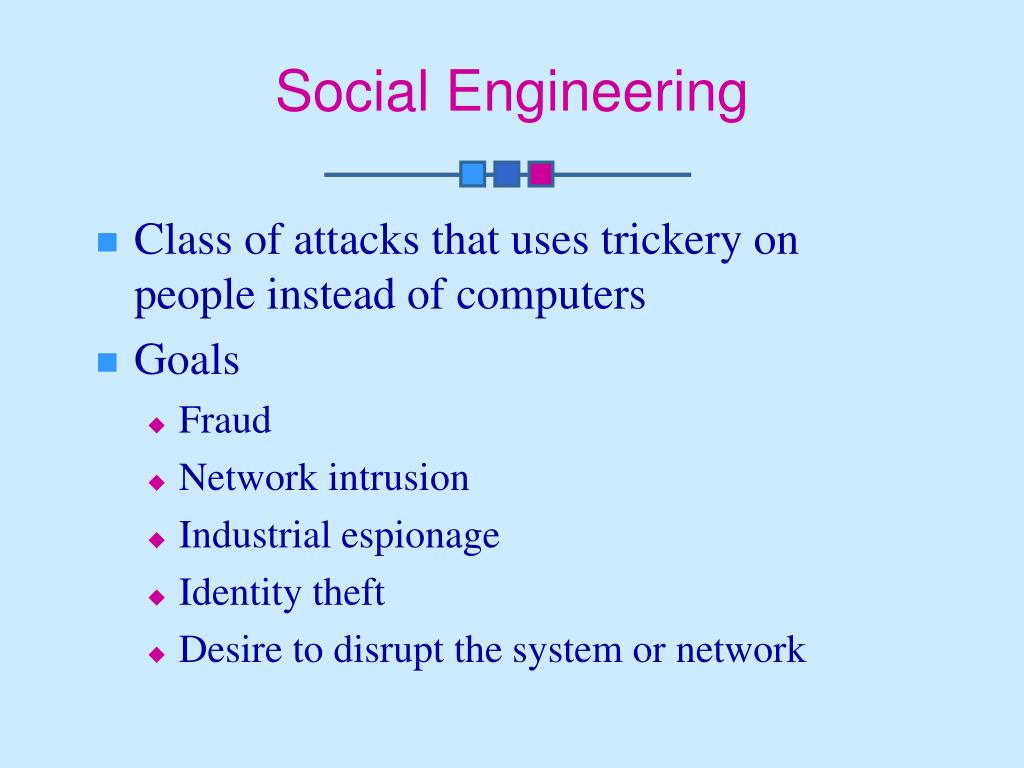 Social Engineering

Class of attacks that uses trickery on people instead of computers

Goals

Fraud

Network intrusion

Industrial espionage

Identity theft

Desire to disrupt the system or network